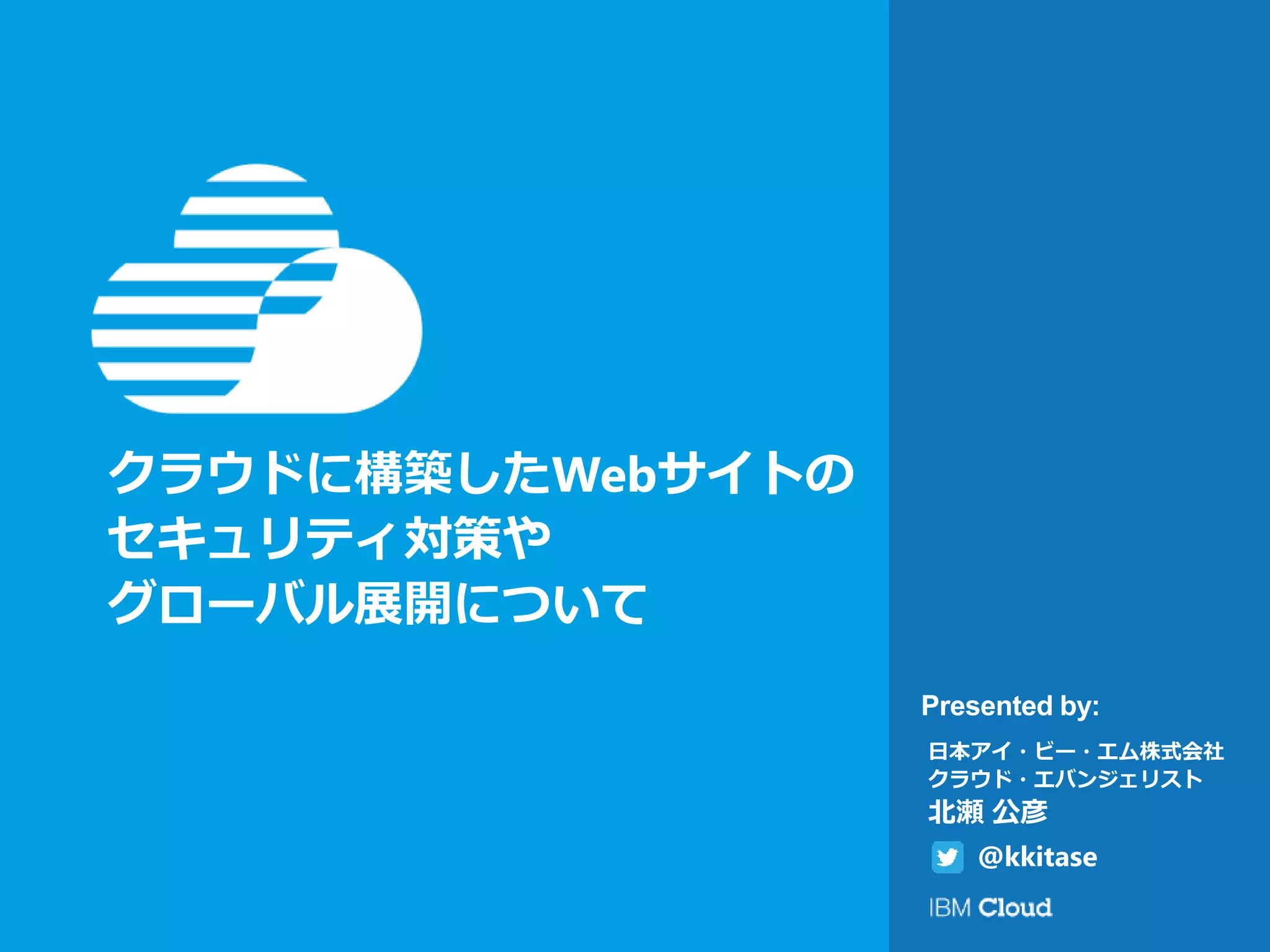 クラウドに構築したWebサイトの
セキュリティ対策や
グローバル展開について

Presented by:

日本アイ・ビー・エム株式会社
クラウド・エバンジェリスト
北瀬 公彦

@kkitase

IBM Cloud